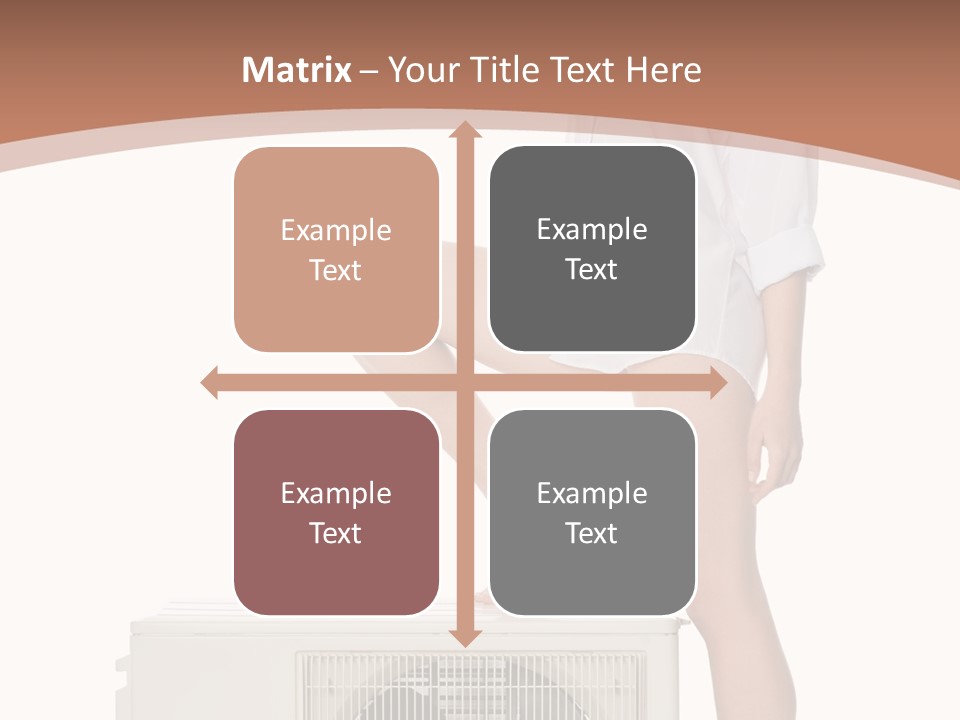 Matrix – Your Title Text Here

Example Text

Example Text

Example Text

Example Text